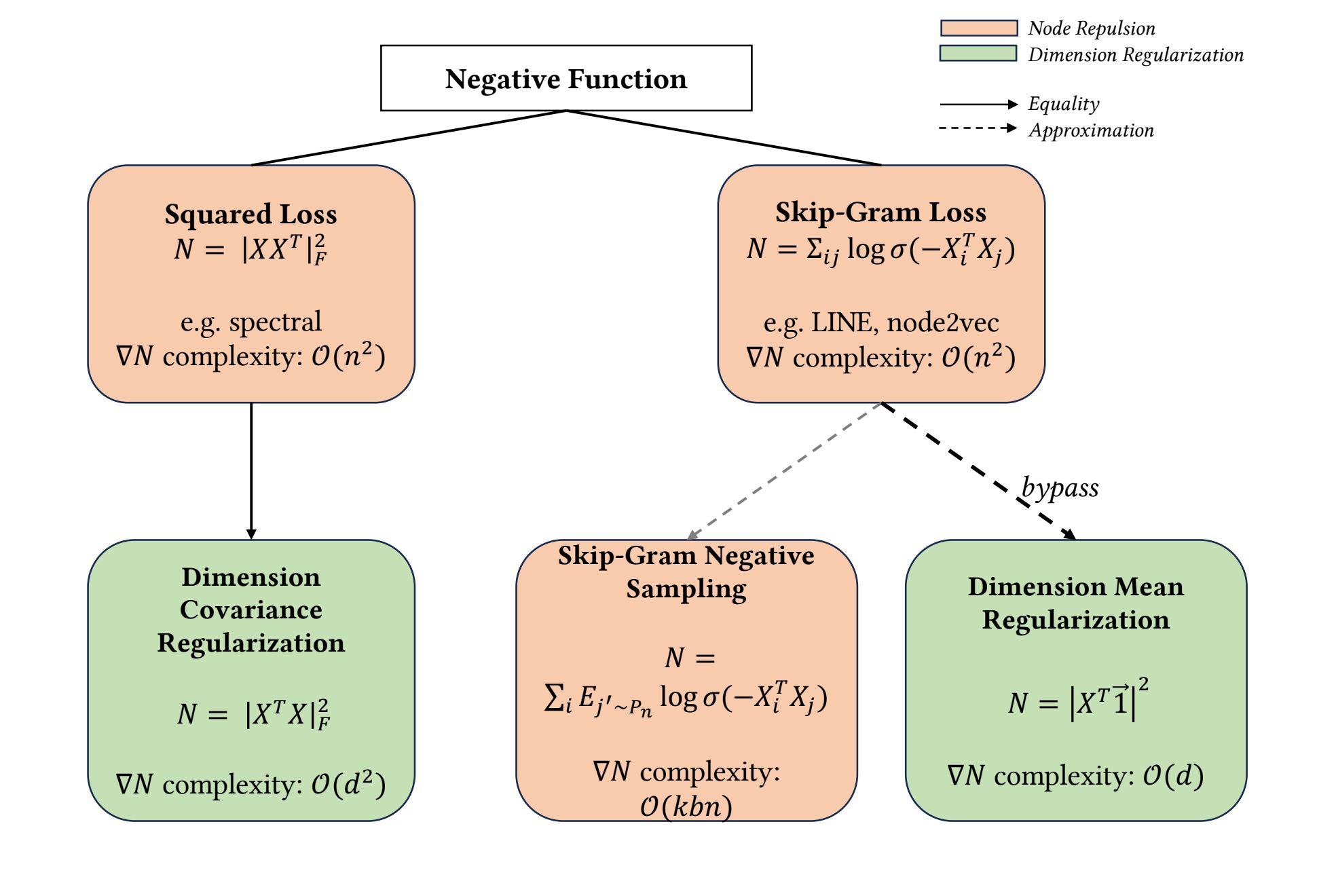 Node Repulsion
Dimension Regularization

Equality
Approximation

Negative Function

Squared Loss
$N = |XX^T|_F^2$

e.g. spectral
$\nabla N$ complexity: $\mathcal{O}(n^2)$

Skip-Gram Loss
$N = \Sigma_{ij} \log \sigma(-X_i^T X_j)$

e.g. LINE, node2vec
$\nabla N$ complexity: $\mathcal{O}(n^2)$

bypass

Dimension Covariance Regularization

$N = |X^T X|_F^2$

$\nabla N$ complexity: $\mathcal{O}(d^2)$

Skip-Gram Negative Sampling

$N = \sum_i E_{j' \sim P_n} \log \sigma(-X_i^T X_j)$

$\nabla N$ complexity: $\mathcal{O}(kbn)$

Dimension Mean Regularization

$N = \left|X^T \vec{1}\right|^2$

$\nabla N$ complexity: $\mathcal{O}(d)$